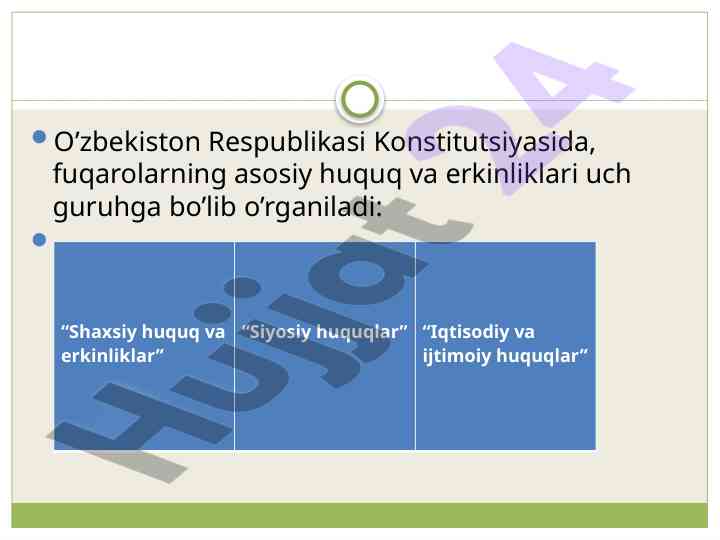 O’zbekiston Respublikasi Konstitutsiyasida, fuqarolarning asosiy huquq va erkinliklari uch guruhga bo’lib o’rganiladi:

| “Shaxsiy huquq va erkinliklar” | “Siyosiy huquqlar” | “Iqtisodiy va ijtimoiy huquqlar” |
|---|---|---|

Hujjat 24